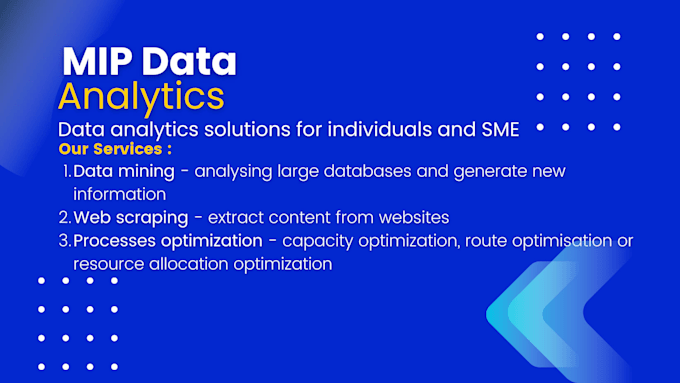 MIP Data
Analytics

Data analytics solutions for individuals and SME

Our Services :

1. Data mining - analysing large databases and generate new information
2. Web scraping - extract content from websites
3. Processes optimization - capacity optimization, route optimisation or resource allocation optimization